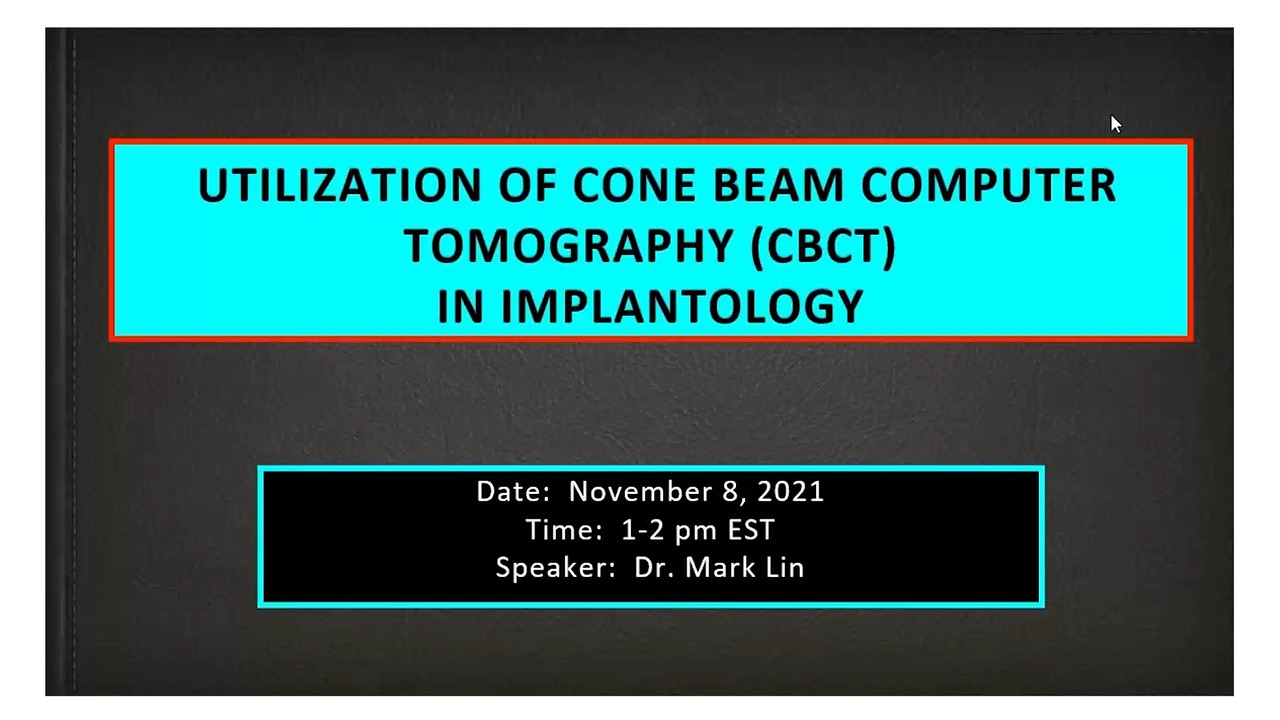 UTILIZATION OF CONE BEAM COMPUTER TOMOGRAPHY (CBCT)
IN IMPLANTOLOGY

Date: November 8, 2021
Time: 1-2 pm EST
Speaker: Dr. Mark Lin